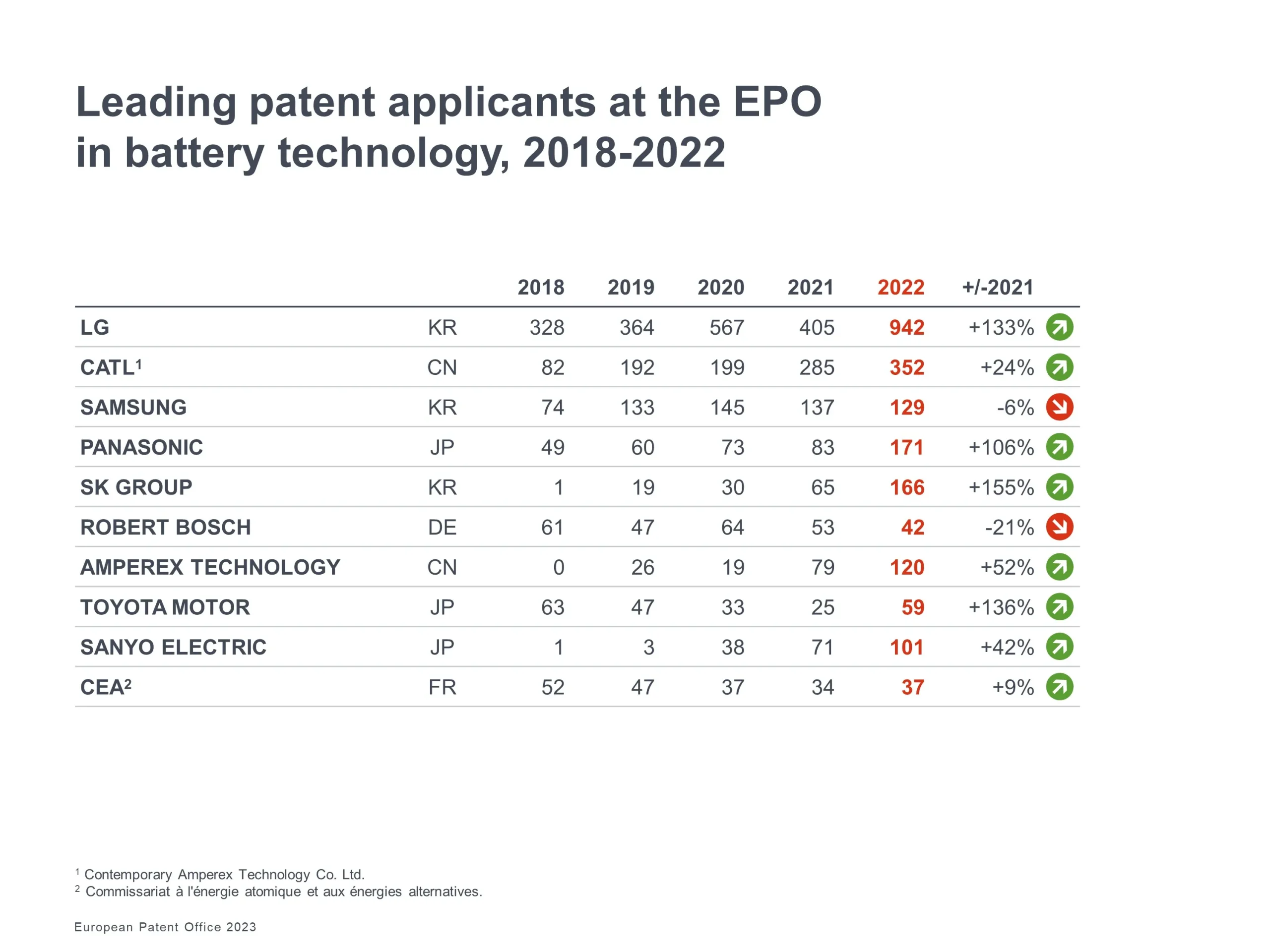 Leading patent applicants at the EPO in battery technology, 2018-2022

| | | 2018 | 2019 | 2020 | 2021 | 2022 | +/-2021 |
|---|---|---|---|---|---|---|---|
| LG | KR | 328 | 364 | 567 | 405 | 942 | +133% |
| CATL$^1$ | CN | 82 | 192 | 199 | 285 | 352 | +24% |
| SAMSUNG | KR | 74 | 133 | 145 | 137 | 129 | -6% |
| PANASONIC | JP | 49 | 60 | 73 | 83 | 171 | +106% |
| SK GROUP | KR | 1 | 19 | 30 | 65 | 166 | +155% |
| ROBERT BOSCH | DE | 61 | 47 | 64 | 53 | 42 | -21% |
| AMPEREX TECHNOLOGY | CN | 0 | 26 | 19 | 79 | 120 | +52% |
| TOYOTA MOTOR | JP | 63 | 47 | 33 | 25 | 59 | +136% |
| SANYO ELECTRIC | JP | 1 | 3 | 38 | 71 | 101 | +42% |
| CEA$^2$ | FR | 52 | 47 | 37 | 34 | 37 | +9% |

$^1$ Contemporary Amperex Technology Co. Ltd.
$^2$ Commissariat à l'énergie atomique et aux énergies alternatives.

European Patent Office 2023